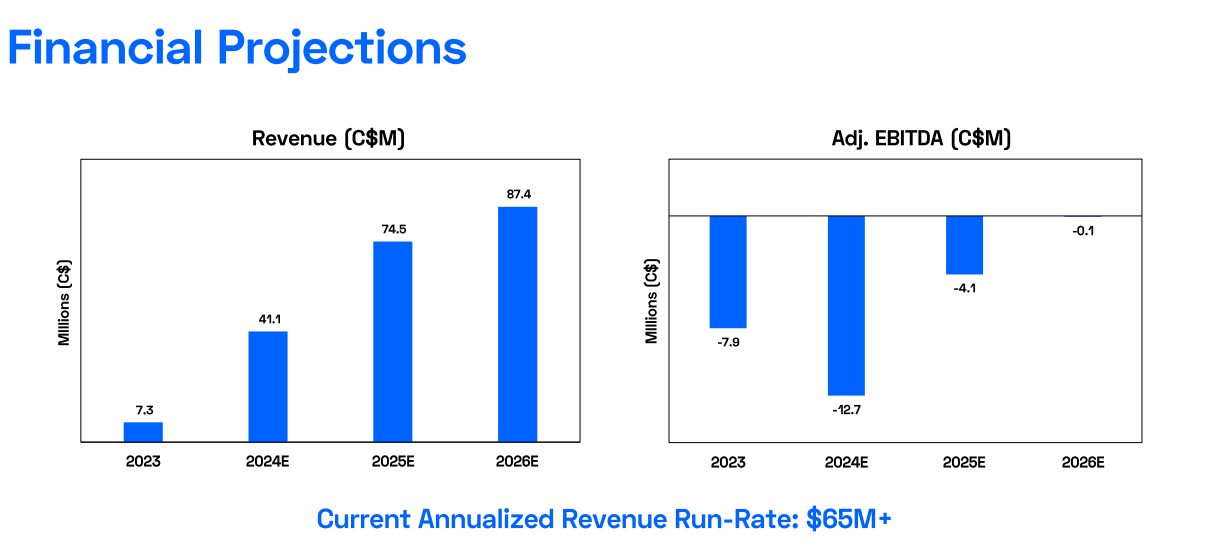 Financial Projections

Revenue (C$M)

Millions (C$)

7.3
41.1
74.5
87.4

2023
2024E
2025E
2026E

Adj. EBITDA (C$M)

Millions (C$)

-7.9
-12.7
-4.1
-0.1

2023
2024E
2025E
2026E

Current Annualized Revenue Run-Rate: $65M+